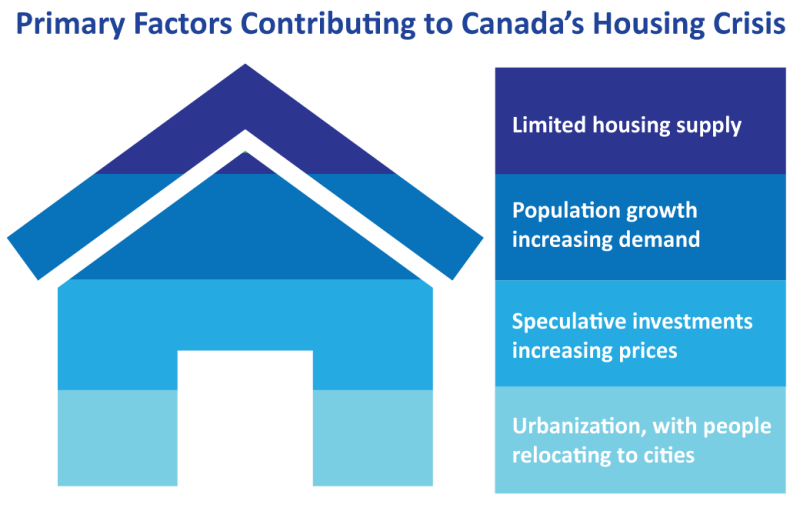 Primary Factors Contributing to Canada's Housing Crisis

Limited housing supply

Population growth increasing demand

Speculative investments increasing prices

Urbanization, with people relocating to cities